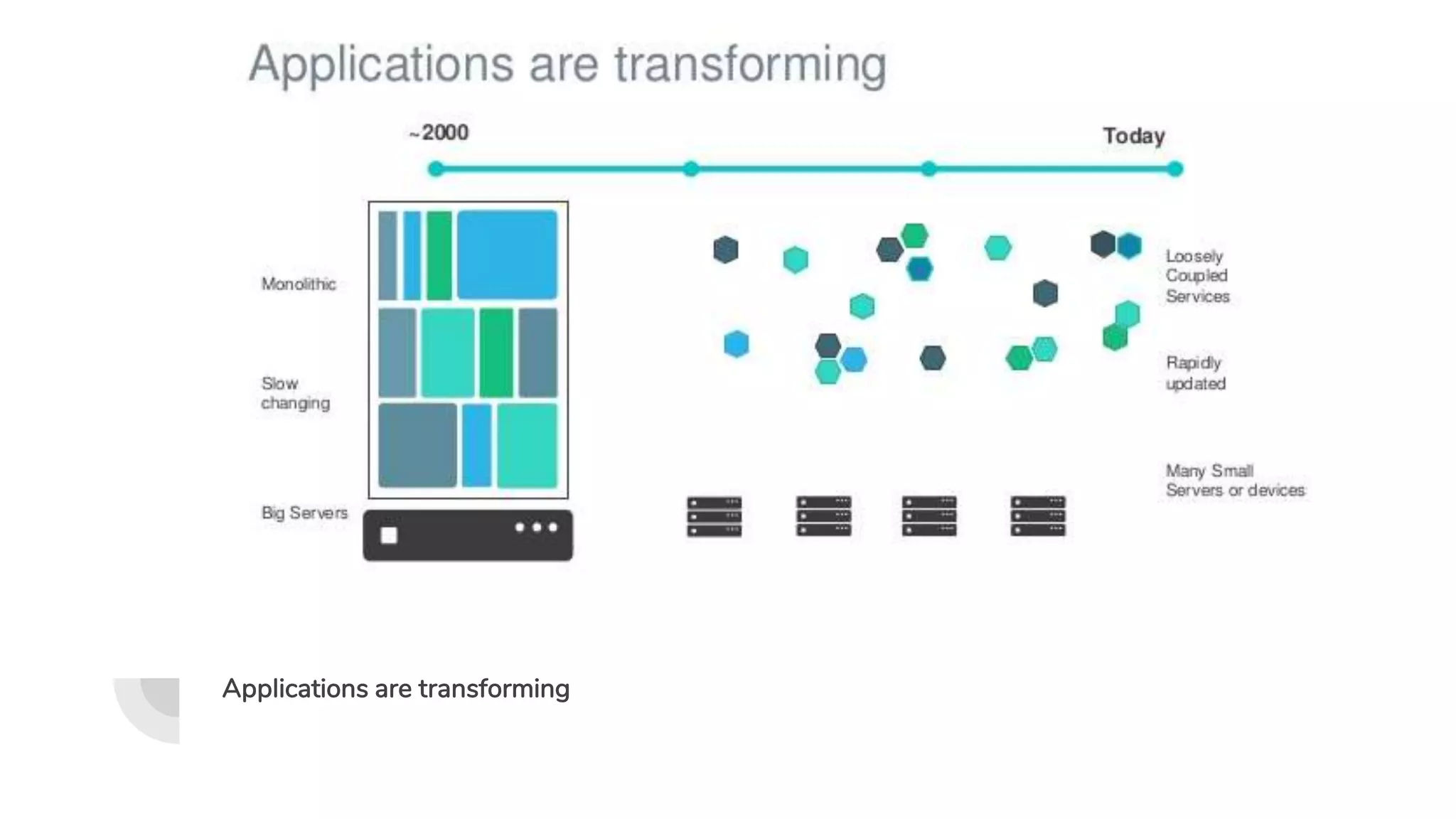 Applications are transforming

~2000

Today

Monolithic

Slow changing

Big Servers

Loosely Coupled Services

Rapidly updated

Many Small Servers or devices

Applications are transforming